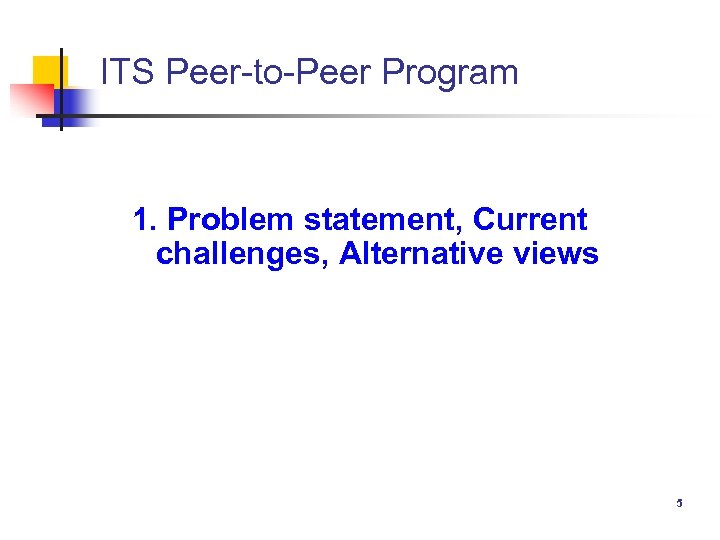 ITS Peer-to-Peer Program

1. Problem statement, Current challenges, Alternative views

5